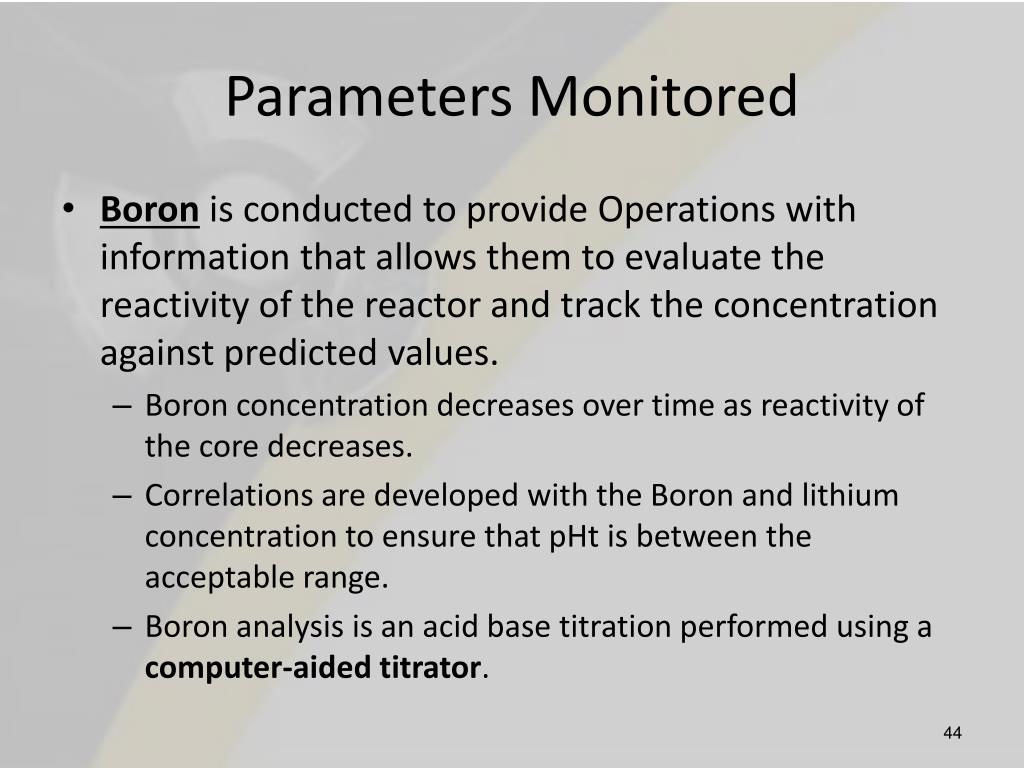 Parameters Monitored

• Boron is conducted to provide Operations with information that allows them to evaluate the reactivity of the reactor and track the concentration against predicted values.

– Boron concentration decreases over time as reactivity of the core decreases.

– Correlations are developed with the Boron and lithium concentration to ensure that pHt is between the acceptable range.

– Boron analysis is an acid base titration performed using a computer-aided titrator.

44